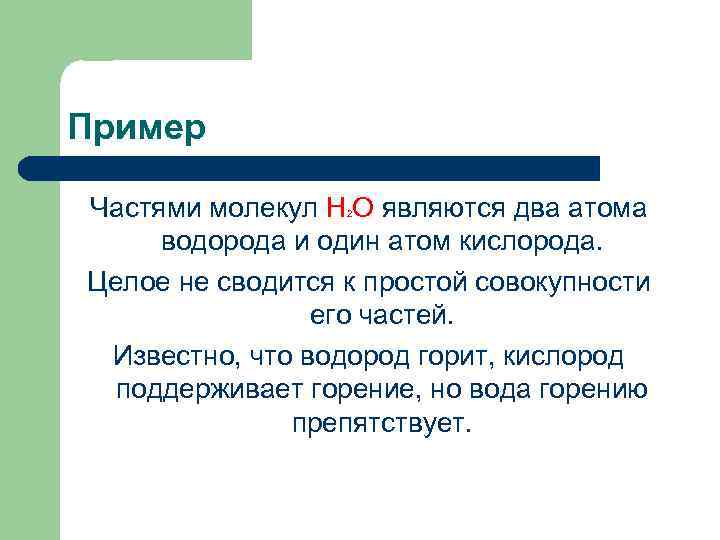 Пример

Частями молекул $H_2O$ являются два атома водорода и один атом кислорода.

Целое не сводится к простой совокупности его частей.

Известно, что водород горит, кислород поддерживает горение, но вода горению препятствует.